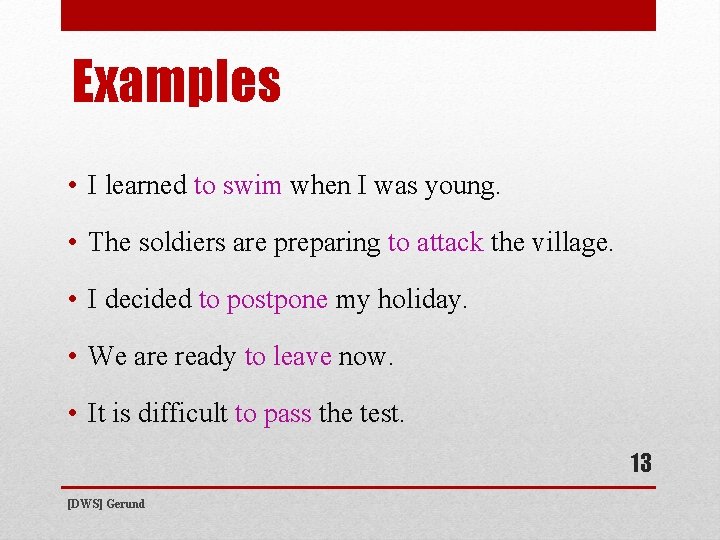 Examples

• I learned to swim when I was young.

• The soldiers are preparing to attack the village.

• I decided to postpone my holiday.

• We are ready to leave now.

• It is difficult to pass the test.

13

[DWS] Gerund